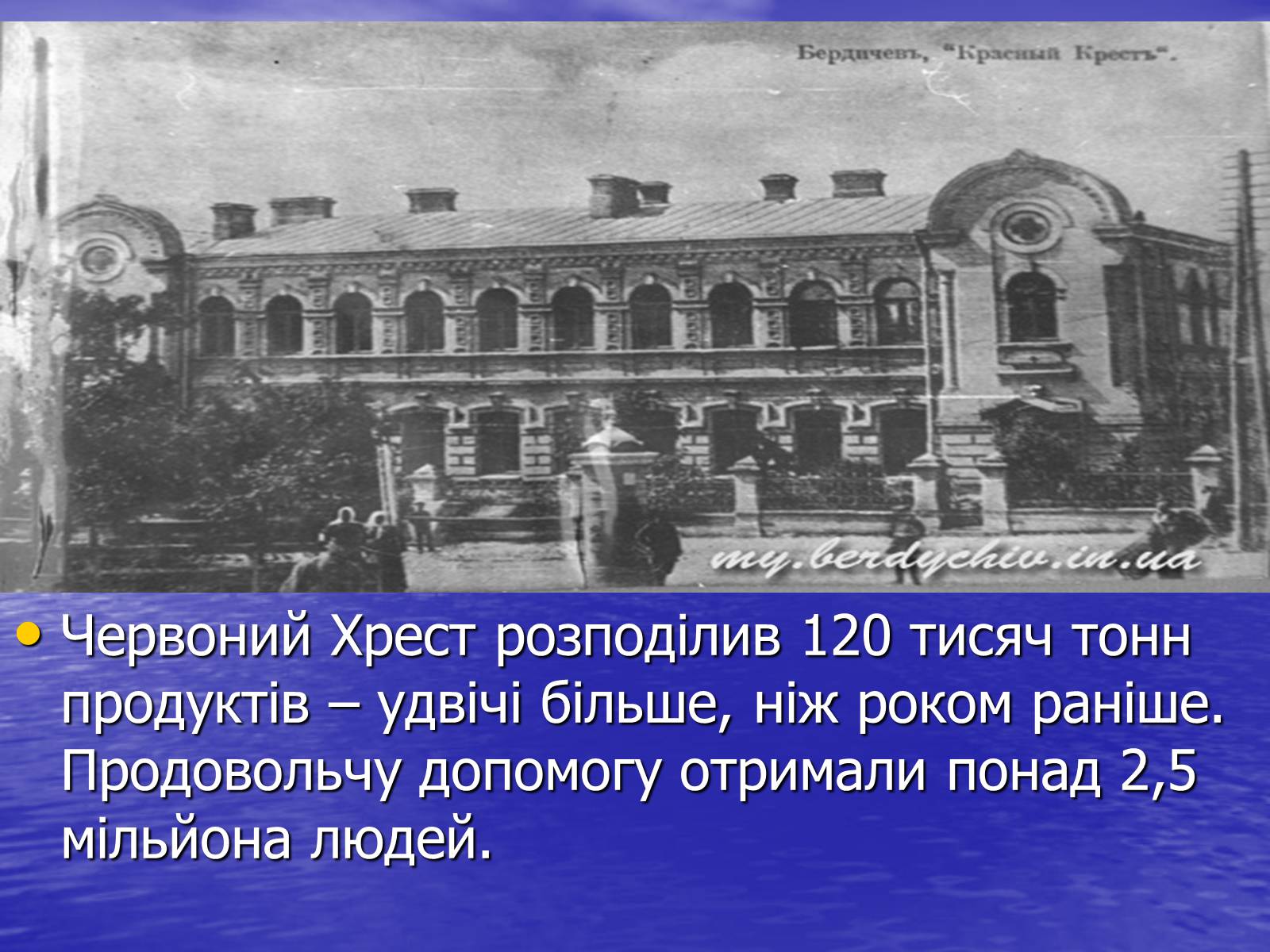 Бердичевъ, "Красный Крестъ".

my.berdychiv.in.ua

• Червоний Хрест розподілив 120 тисяч тонн продуктів – удвічі більше, ніж роком раніше. Продовольчу допомогу отримали понад 2,5 мільйона людей.